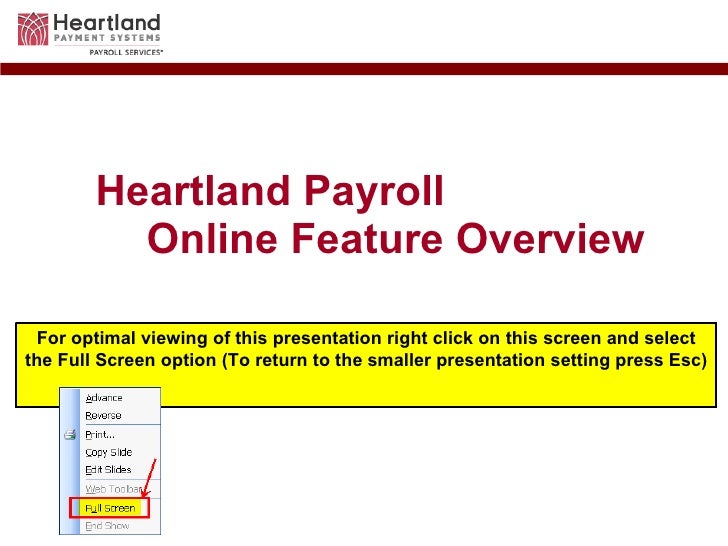 Heartland
PAYMENT SYSTEMS
PAYROLL SERVICES*

Heartland Payroll
Online Feature Overview

For optimal viewing of this presentation right click on this screen and select the Full Screen option (To return to the smaller presentation setting press Esc)

Advance
Reverse
Print...
Copy Slide
Edit Slides
Web Toolbar
Full Screen
End Show